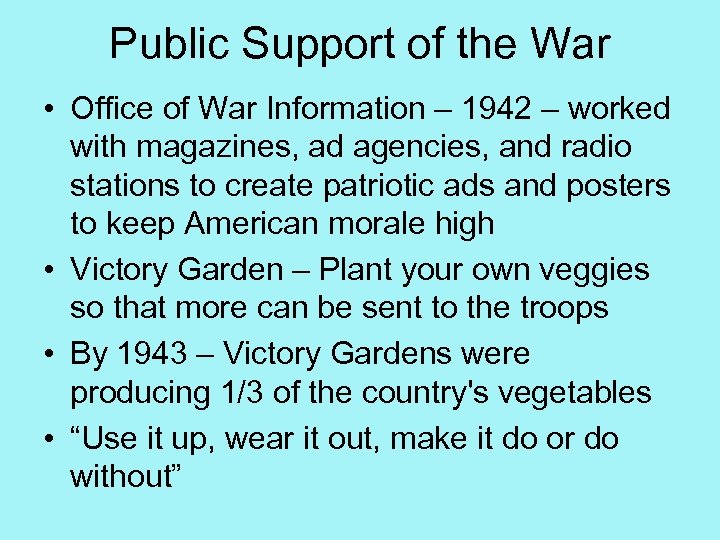 Public Support of the War

• Office of War Information – 1942 – worked with magazines, ad agencies, and radio stations to create patriotic ads and posters to keep American morale high
• Victory Garden – Plant your own veggies so that more can be sent to the troops
• By 1943 – Victory Gardens were producing 1/3 of the country's vegetables
• “Use it up, wear it out, make it do or do without”